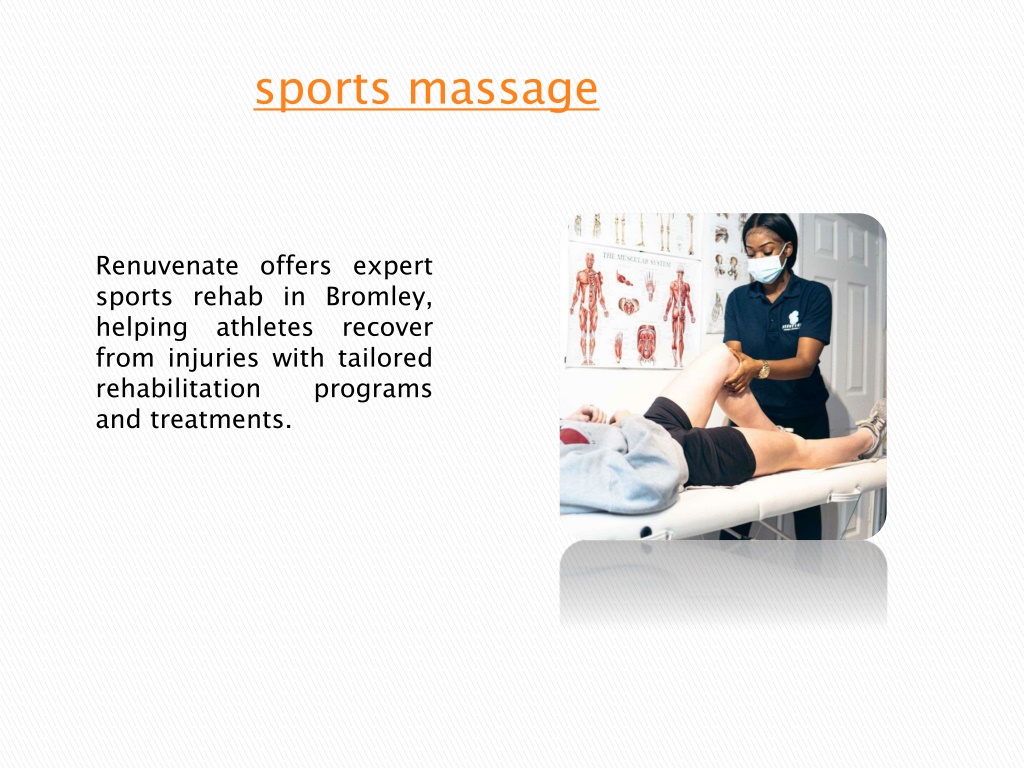 sports massage

Renuvenate offers expert sports rehab in Bromley, helping athletes recover from injuries with tailored rehabilitation programs and treatments.

THE MUSCULAR SYSTEM